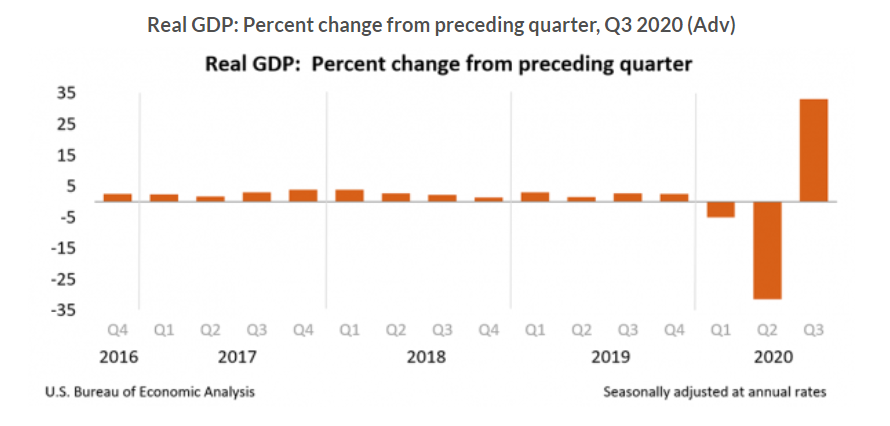 Real GDP: Percent change from preceding quarter, Q3 2020 (Adv)

Real GDP: Percent change from preceding quarter

35
25
15
5
-5
-15
-25
-35

Q4 Q1 Q2 Q3 Q4 Q1 Q2 Q3 Q4 Q1 Q2 Q3 Q4 Q1 Q2 Q3

2016 2017 2018 2019 2020

U.S. Bureau of Economic Analysis

Seasonally adjusted at annual rates